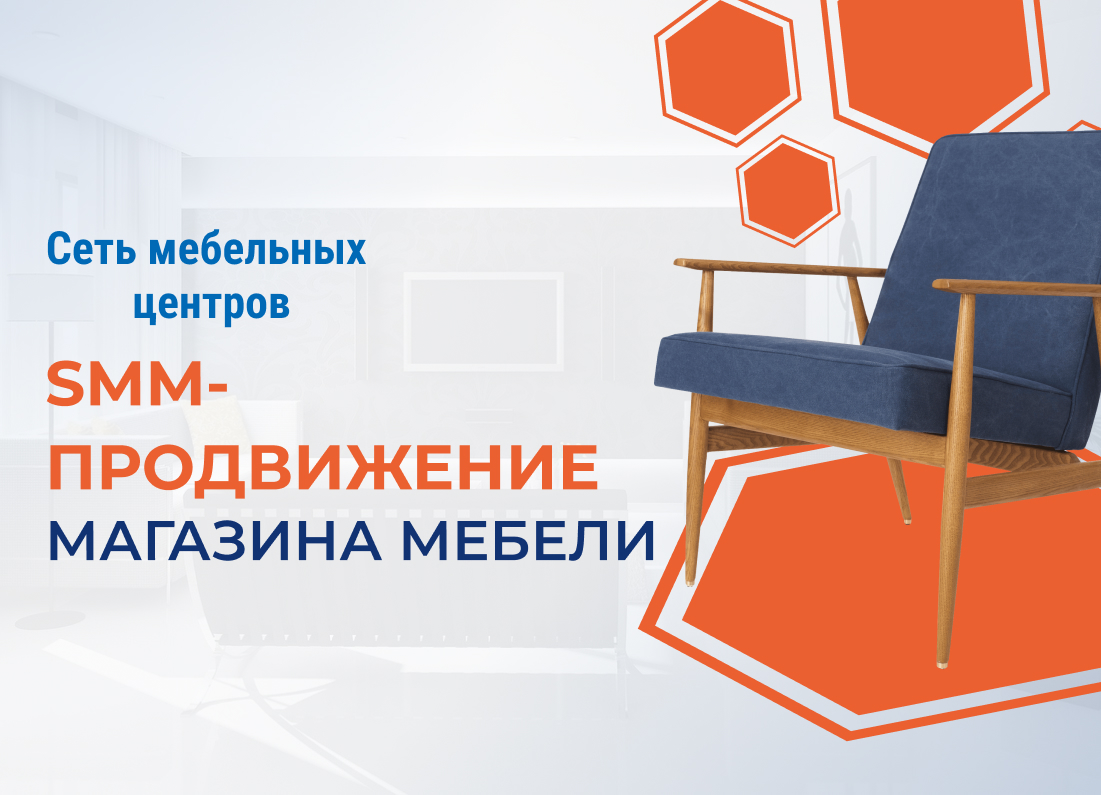 Сеть мебельных центров

SMM-ПРОДВИЖЕНИЕ МАГАЗИНА МЕБЕЛИ